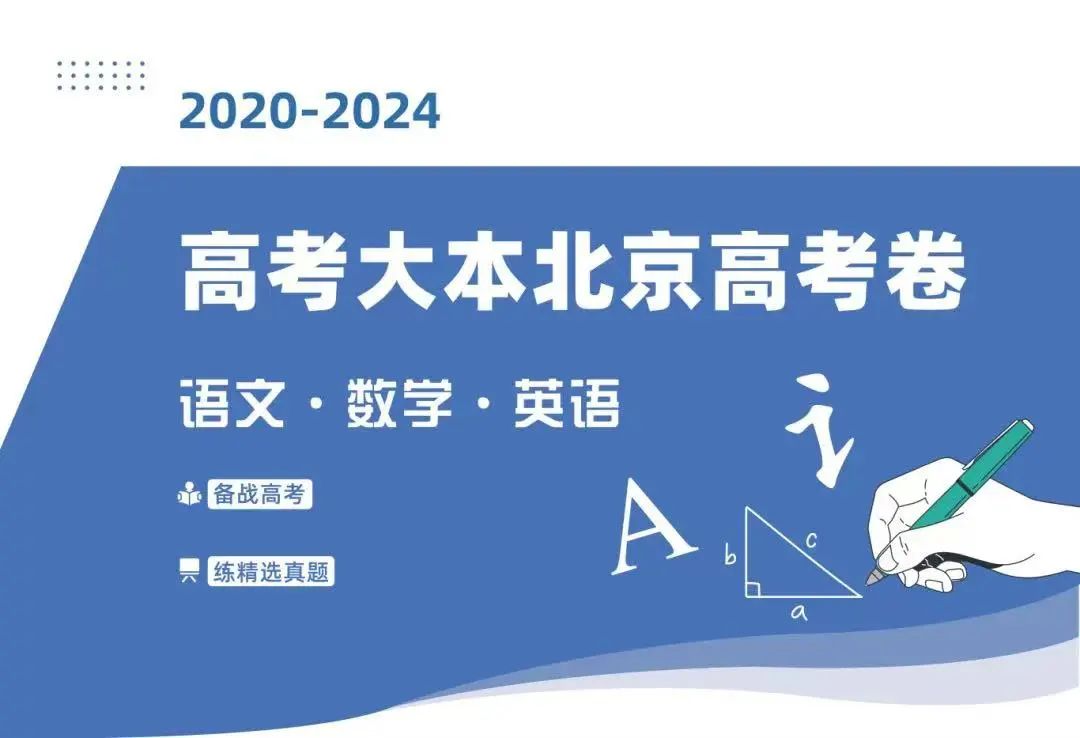 2020-2024

高考大本北京高考卷

语文 · 数学 · 英语

备战高考

练精选真题

讠

A

b

c

a